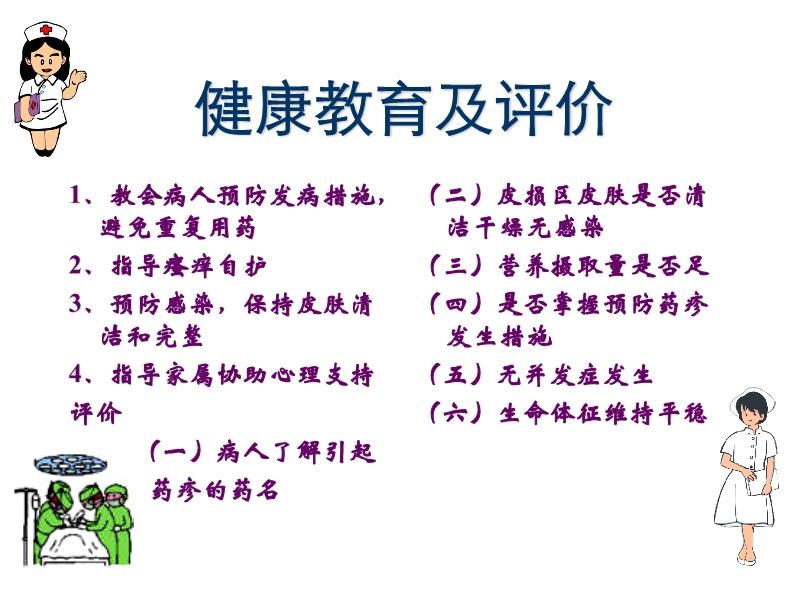 健康教育及评价

1、教会病人预防发病措施，避免重复用药

2、指导瘙痒自护

3、预防感染，保持皮肤清洁和完整

4、指导家属协助心理支持

评价

（一）病人了解引起药疹的药名

（二）皮损区皮肤是否清洁干燥无感染

（三）营养摄取量是否足

（四）是否掌握预防药疹发生措施

（五）无并发症发生

（六）生命体征维持平稳